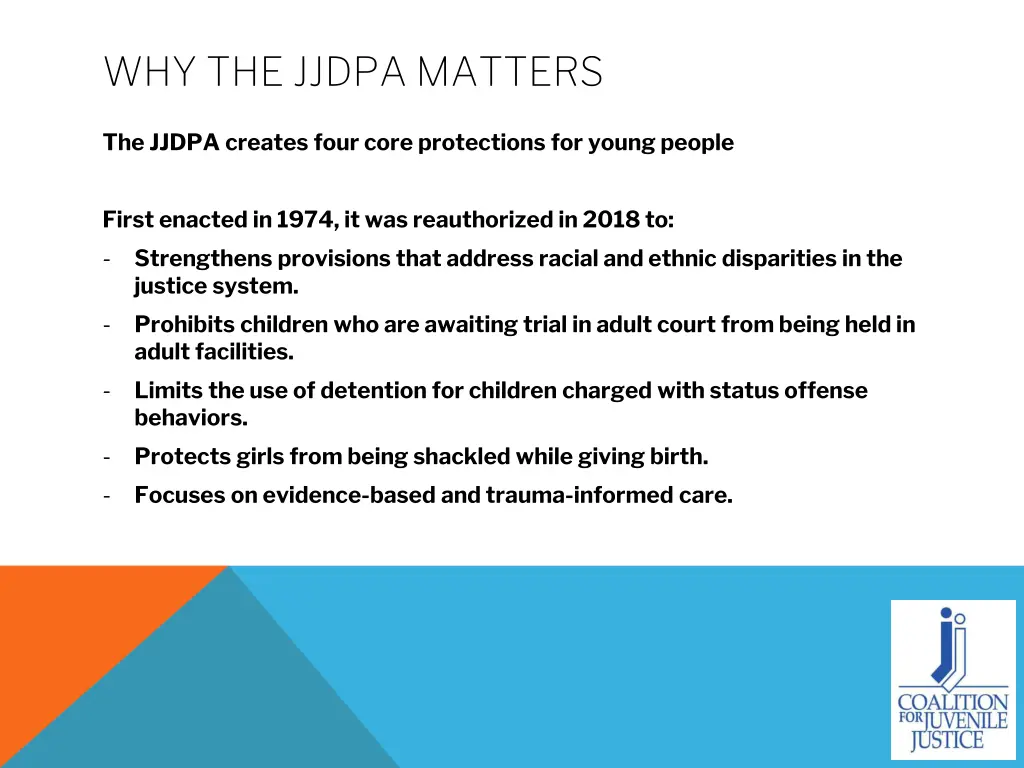 WHY THE JJDPA MATTERS

The JJDPA creates four core protections for young people

First enacted in 1974, it was reauthorized in 2018 to:

- Strengthens provisions that address racial and ethnic disparities in the justice system.
- Prohibits children who are awaiting trial in adult court from being held in adult facilities.
- Limits the use of detention for children charged with status offense behaviors.
- Protects girls from being shackled while giving birth.
- Focuses on evidence-based and trauma-informed care.

COALITION FOR JUVENILE JUSTICE